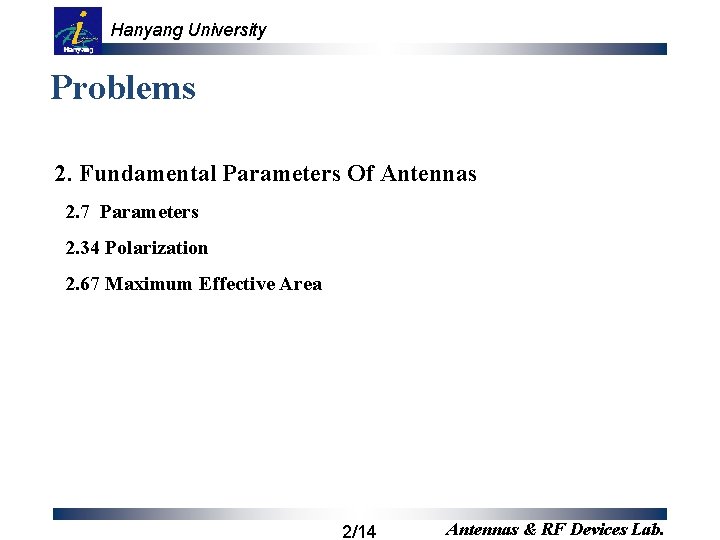 Hanyang

Hanyang University

Problems

2. Fundamental Parameters Of Antennas

2.7 Parameters

2.34 Polarization

2.67 Maximum Effective Area

2/14

Antennas & RF Devices Lab.